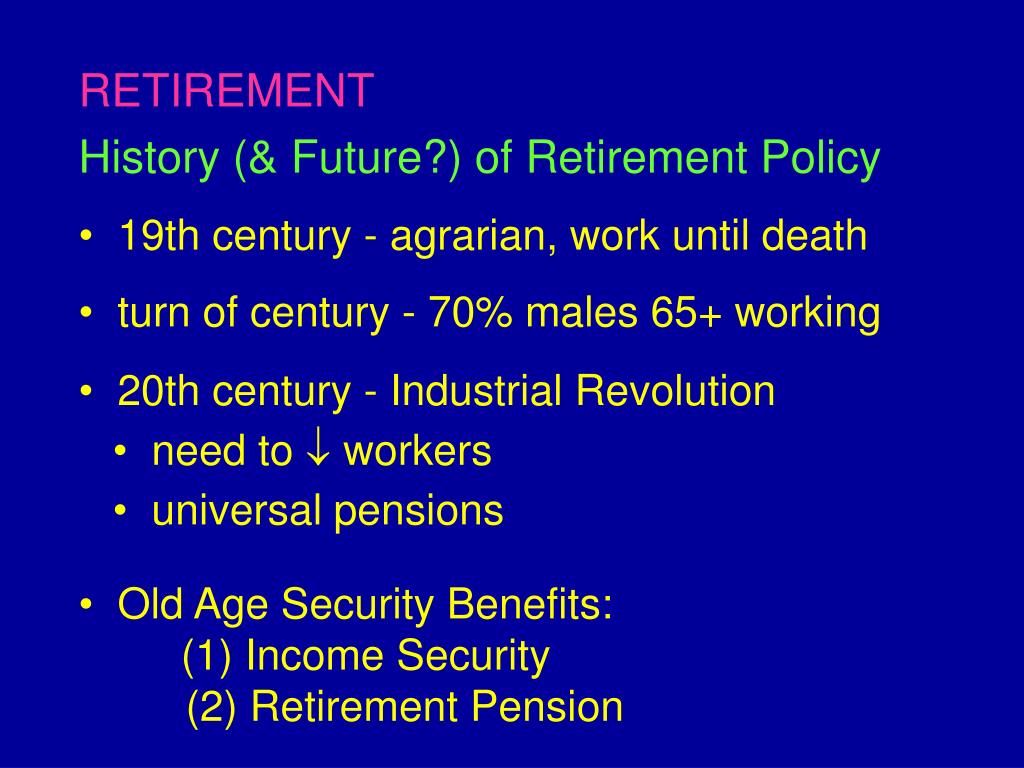 RETIREMENT

History (& Future?) of Retirement Policy

• 19th century - agrarian, work until death

• turn of century - 70% males 65+ working

• 20th century - Industrial Revolution
  • need to $\downarrow$ workers
  • universal pensions

• Old Age Security Benefits:
(1) Income Security
(2) Retirement Pension